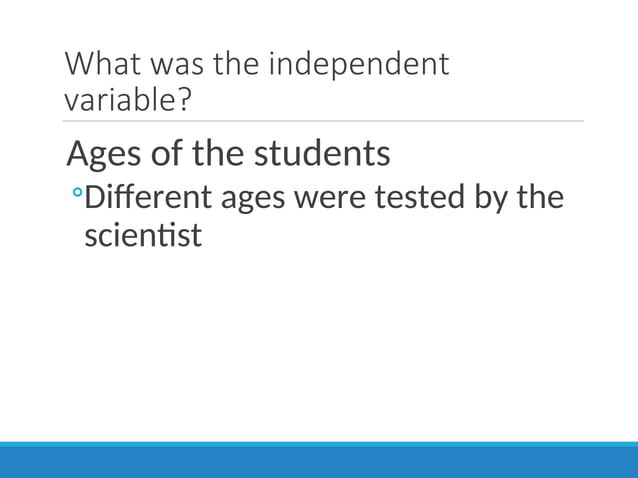 What was the independent variable?

Ages of the students

◦Different ages were tested by the scientist